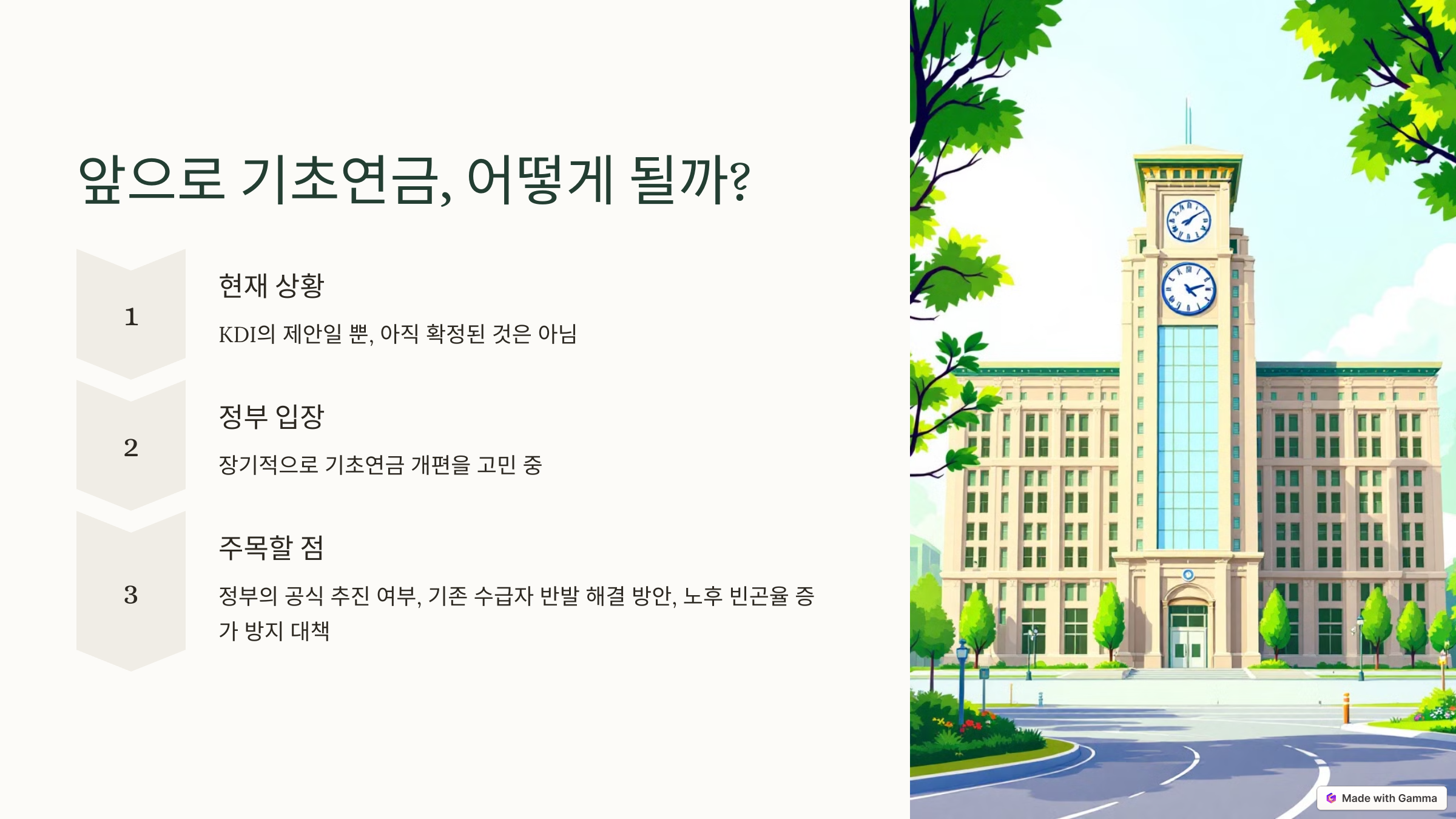 앞으로 기초연금, 어떻게 될까?

1

현재 상황

KDI의 제안일 뿐, 아직 확정된 것은 아님

2

정부 입장

장기적으로 기초연금 개편을 고민 중

3

주목할 점

정부의 공식 추진 여부, 기존 수급자 반발 해결 방안, 노후 빈곤율 증가 방지 대책

Made with Gamma